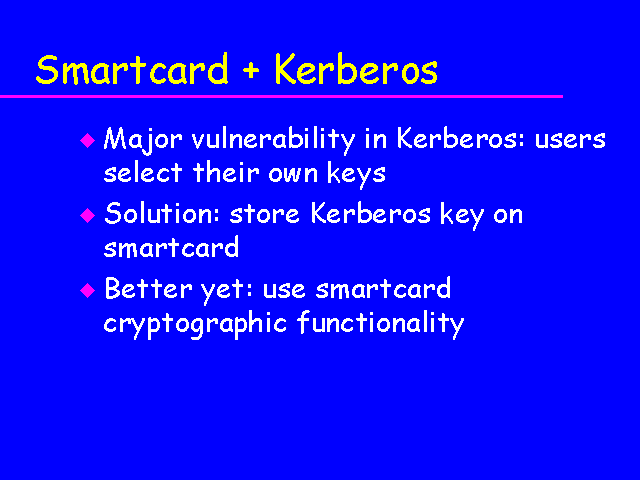 Smartcard + Kerberos

◆ Major vulnerability in Kerberos: users select their own keys

◆ Solution: store Kerberos key on smartcard

◆ Better yet: use smartcard cryptographic functionality